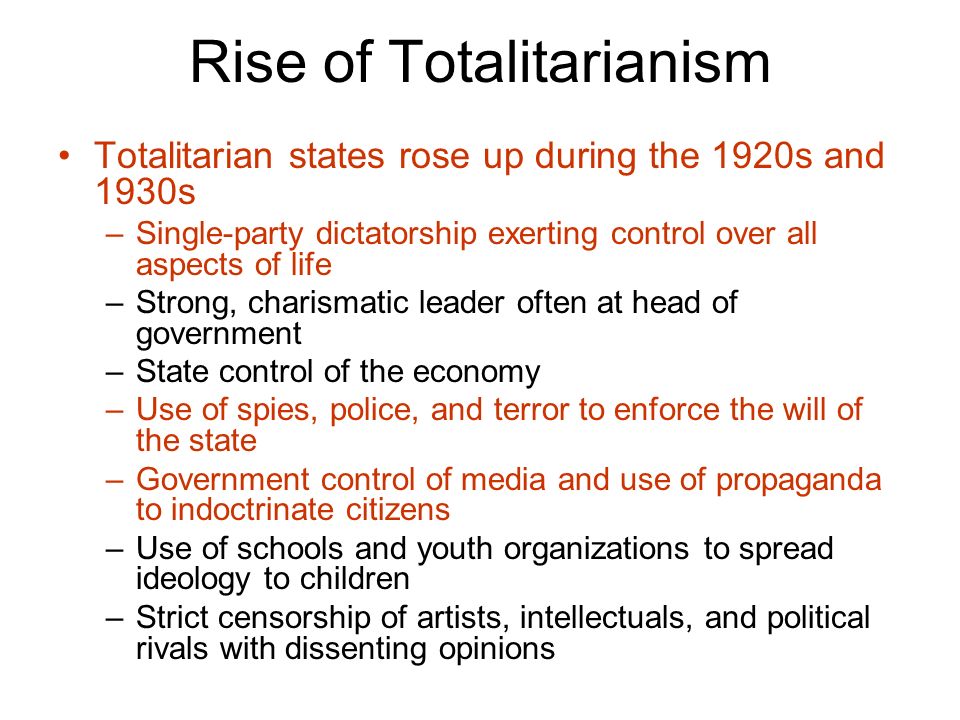 Rise of Totalitarianism

• Totalitarian states rose up during the 1920s and 1930s
– Single-party dictatorship exerting control over all aspects of life
– Strong, charismatic leader often at head of government
– State control of the economy
– Use of spies, police, and terror to enforce the will of the state
– Government control of media and use of propaganda to indoctrinate citizens
– Use of schools and youth organizations to spread ideology to children
– Strict censorship of artists, intellectuals, and political rivals with dissenting opinions